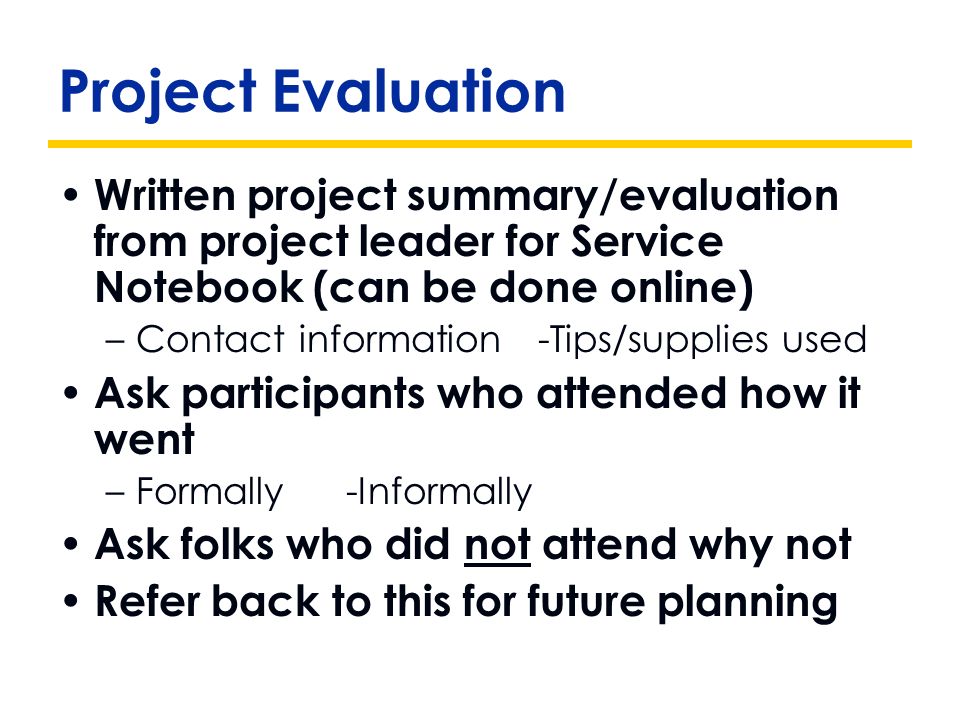 Project Evaluation

• Written project summary/evaluation from project leader for Service Notebook (can be done online)
– Contact information -Tips/supplies used
• Ask participants who attended how it went
– Formally -Informally
• Ask folks who did not attend why not
• Refer back to this for future planning